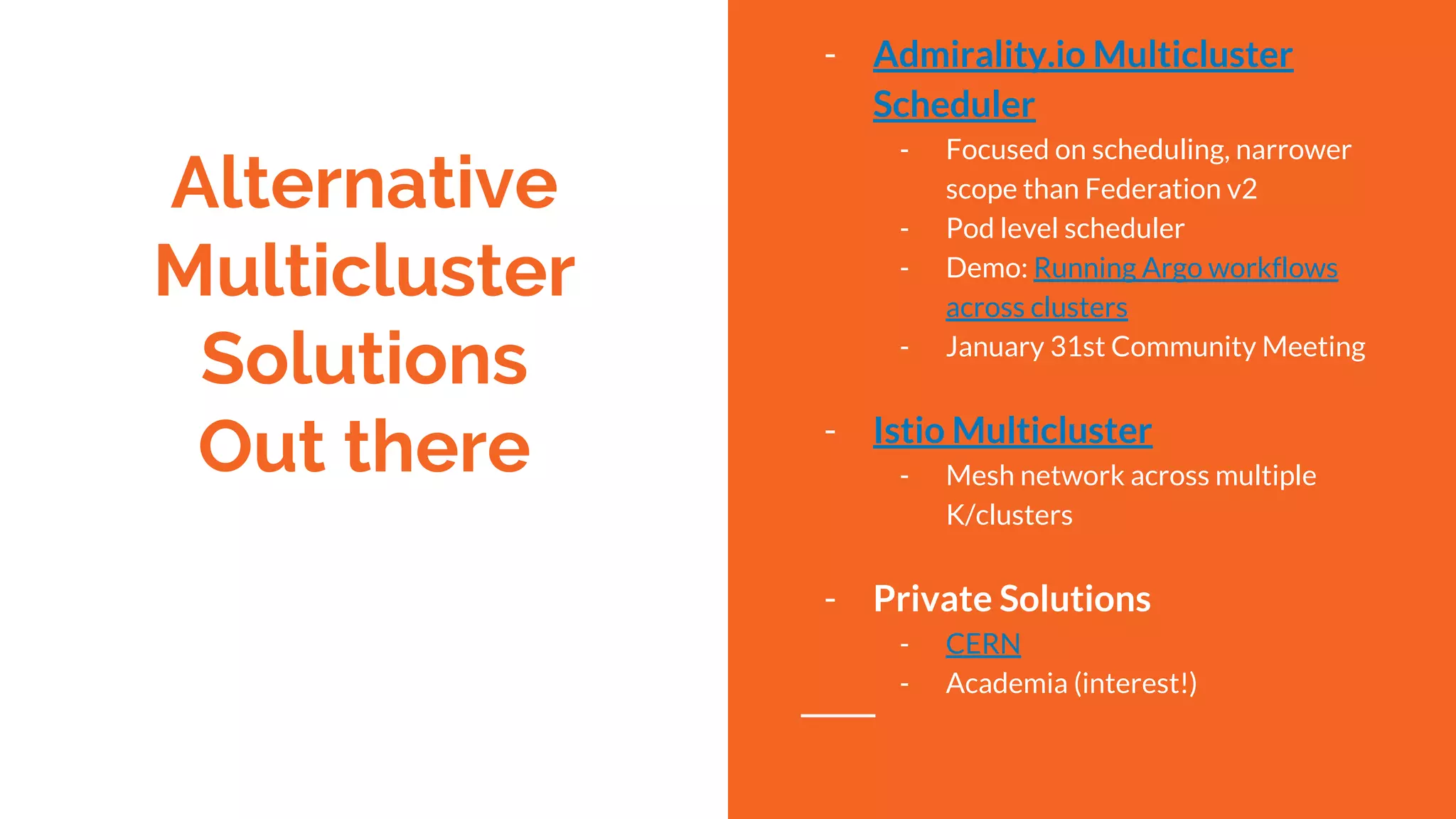 Alternative Multicluster Solutions Out there

- Admirality.io Multicluster Scheduler
    - Focused on scheduling, narrower scope than Federation v2
    - Pod level scheduler
    - Demo: Running Argo workflows across clusters
    - January 31st Community Meeting

- Istio Multicluster
    - Mesh network across multiple K/clusters

- Private Solutions
    - CERN
    - Academia (interest!)